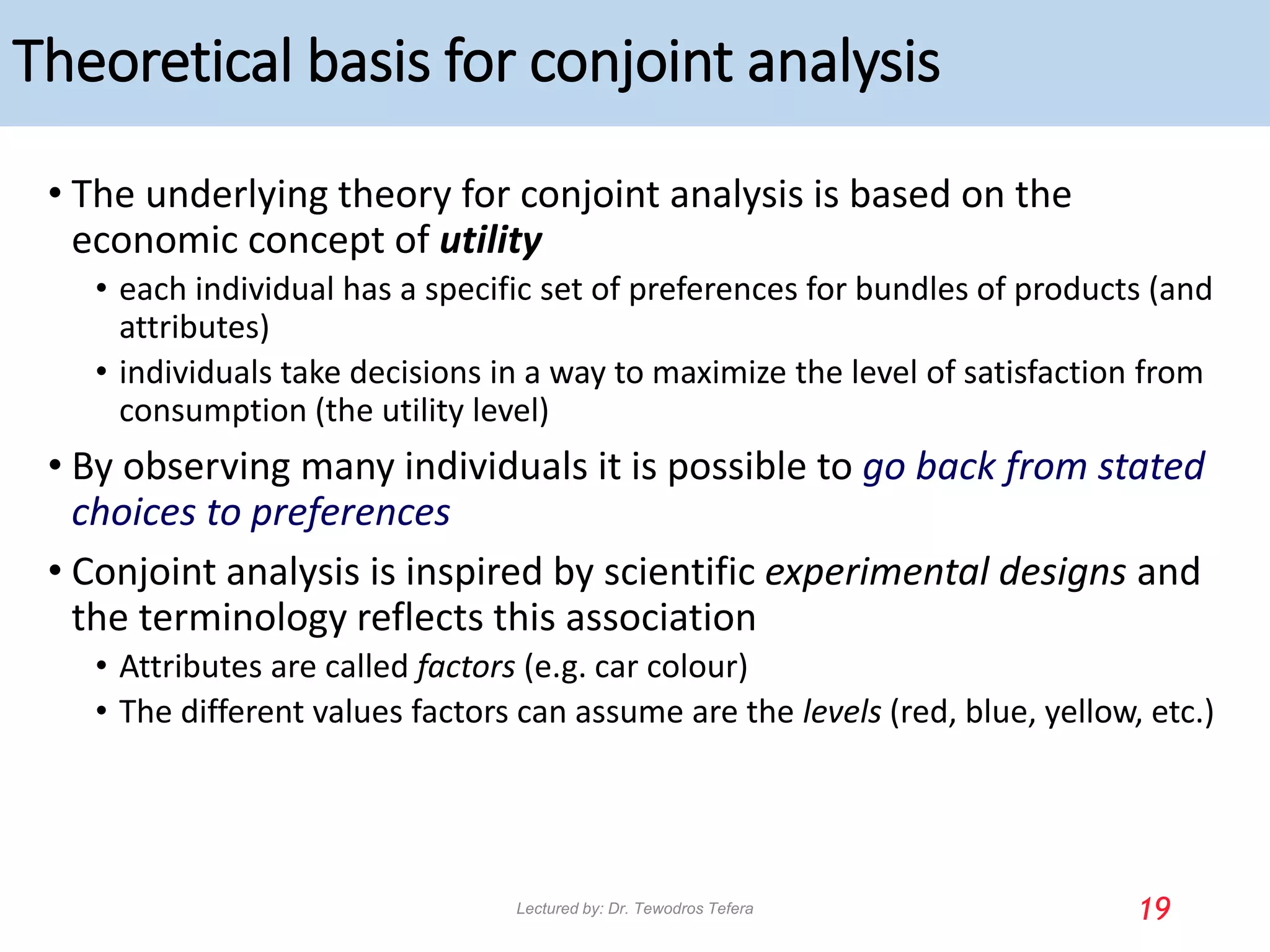 Theoretical basis for conjoint analysis

• The underlying theory for conjoint analysis is based on the economic concept of utility
 • each individual has a specific set of preferences for bundles of products (and attributes)
 • individuals take decisions in a way to maximize the level of satisfaction from consumption (the utility level)
• By observing many individuals it is possible to go back from stated choices to preferences
• Conjoint analysis is inspired by scientific experimental designs and the terminology reflects this association
 • Attributes are called factors (e.g. car colour)
 • The different values factors can assume are the levels (red, blue, yellow, etc.)

Lectured by: Dr. Tewodros Tefera

19